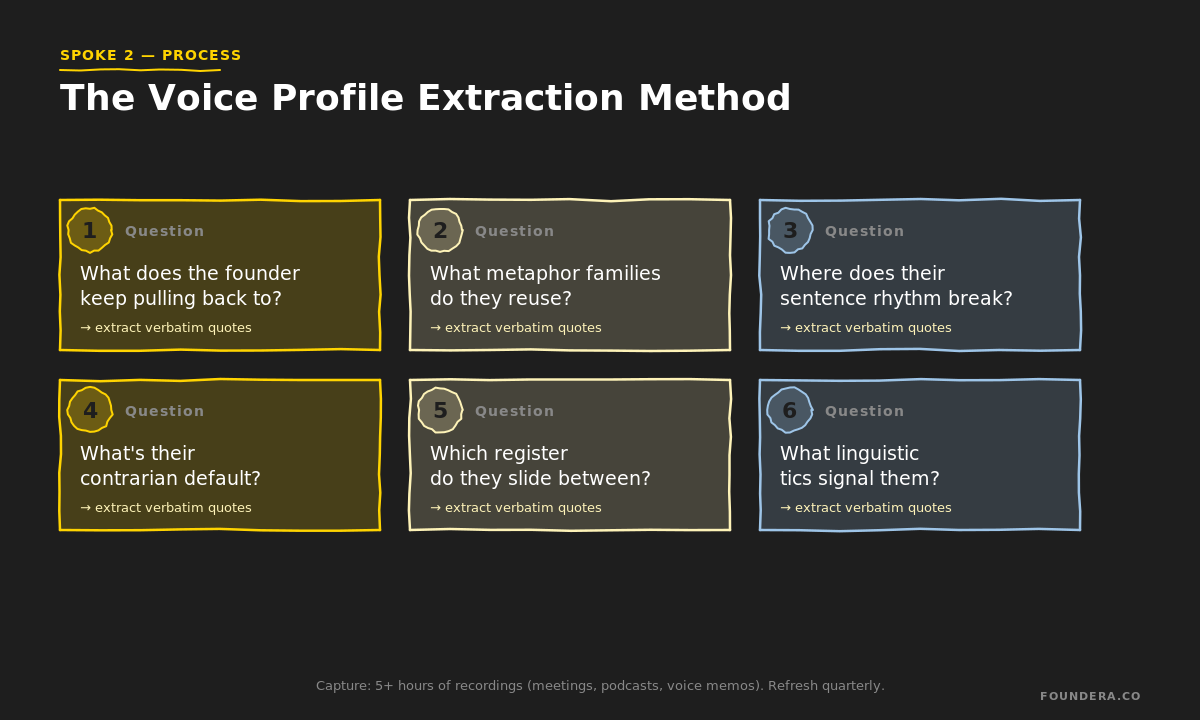 SPOKE 2 — PROCESS

The Voice Profile Extraction Method

1 Question

What does the founder keep pulling back to?

→ extract verbatim quotes

2 Question

What metaphor families do they reuse?

→ extract verbatim quotes

3 Question

Where does their sentence rhythm break?

→ extract verbatim quotes

4 Question

What's their contrarian default?

→ extract verbatim quotes

5 Question

Which register do they slide between?

→ extract verbatim quotes

6 Question

What linguistic tics signal them?

→ extract verbatim quotes

Capture: 5+ hours of recordings (meetings, podcasts, voice memos). Refresh quarterly.

FOUNDERA.CO